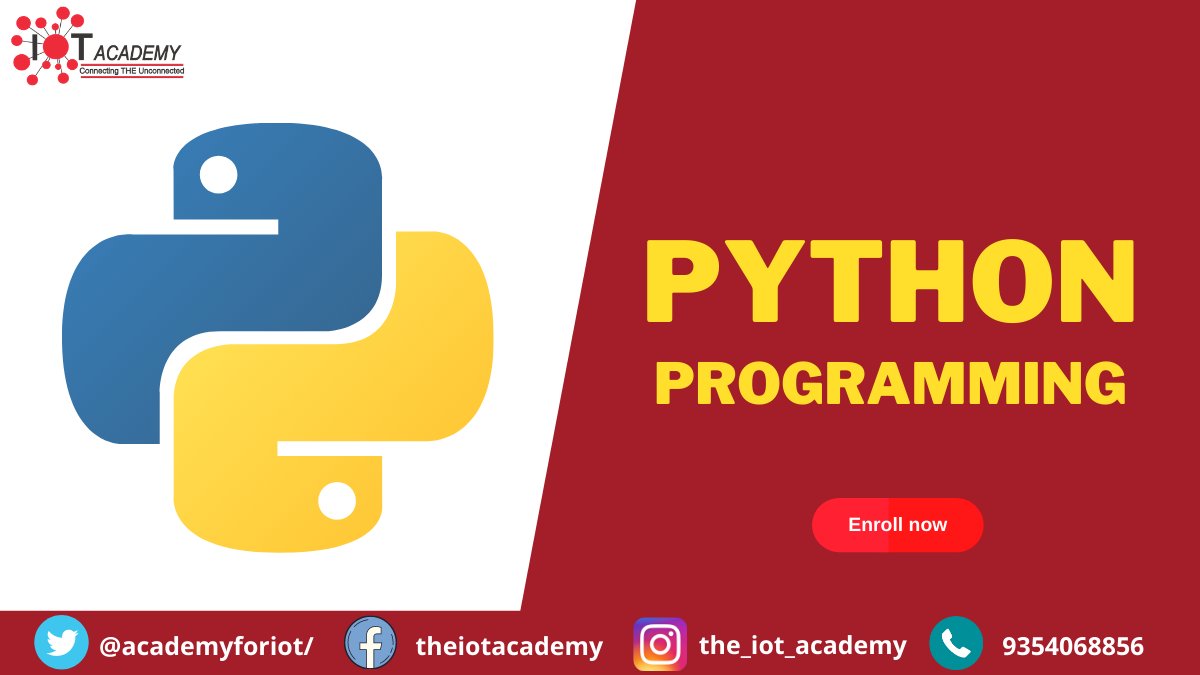 IOT ACADEMY
Connecting THE Unconnected

PYTHON
PROGRAMMING

Enroll now

@academyforiot/ theiotacademy the_iot_academy 9354068856